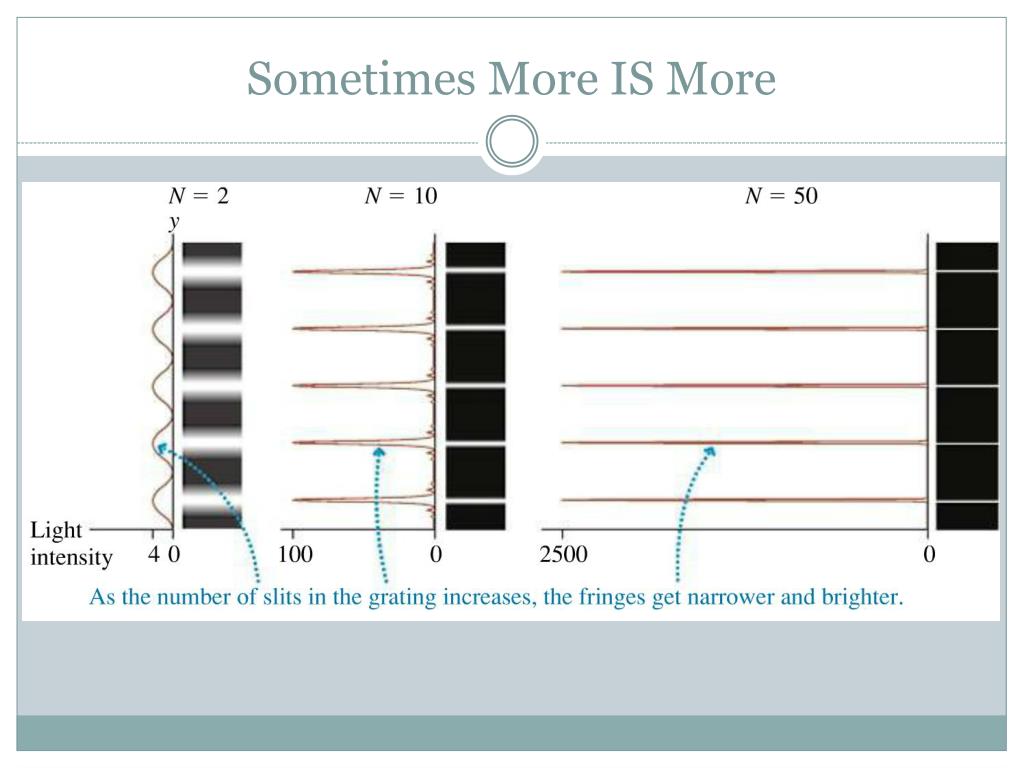 Sometimes More IS More

$N = 2$

$y$

$N = 10$

$N = 50$

Light intensity

4 0

100

0

2500

0

As the number of slits in the grating increases, the fringes get narrower and brighter.